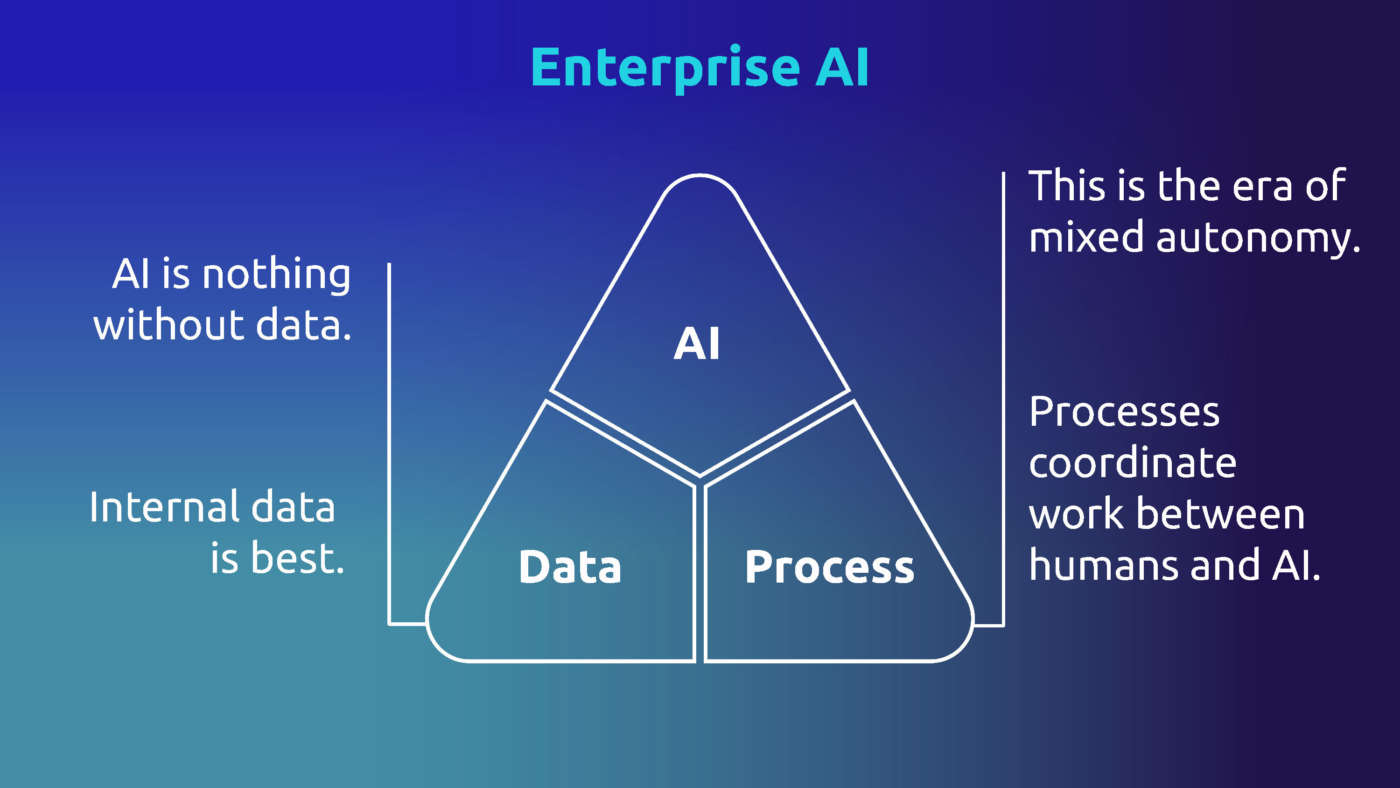 Enterprise AI

AI is nothing without data.

Internal data is best.

AI

Data

Process

This is the era of mixed autonomy.

Processes coordinate work between humans and AI.